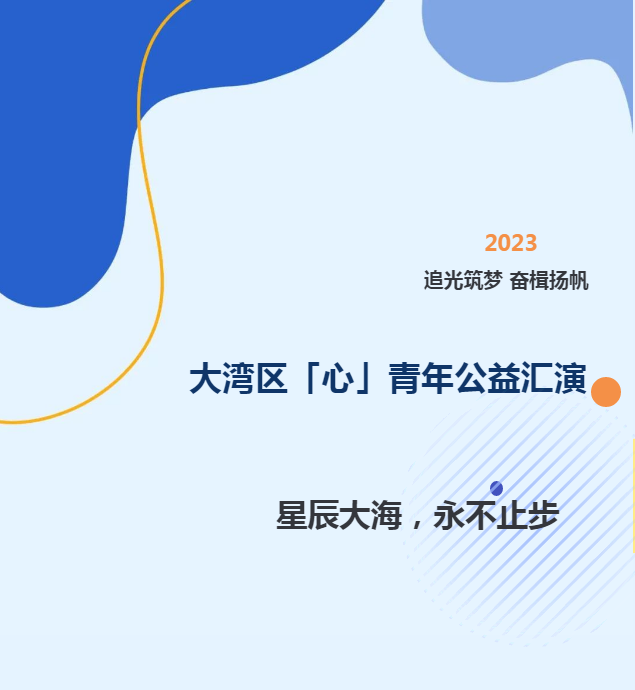 2023

追光筑梦 奋楫扬帆

大湾区「心」青年公益汇演

星辰大海，永不止步